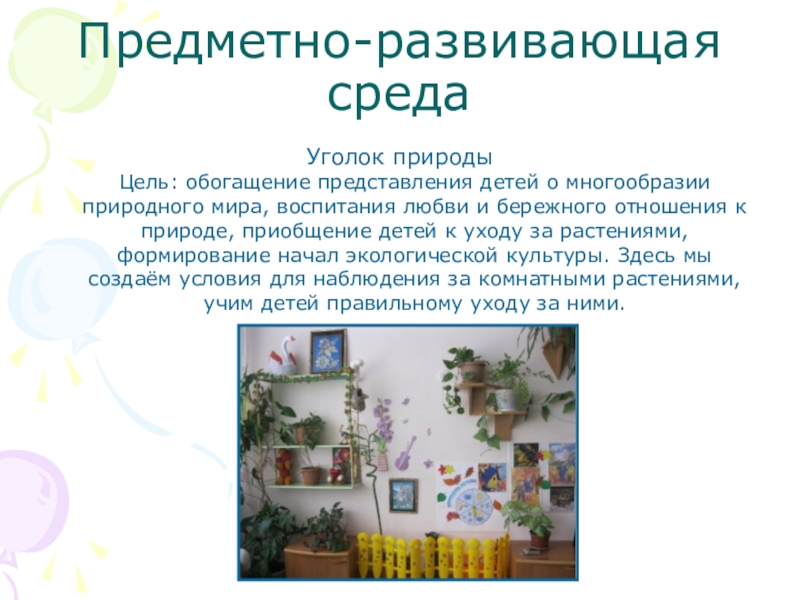 Предметно-развивающая среда

Уголок природы
Цель: обогащение представления детей о многообразии природного мира, воспитания любви и бережного отношения к природе, приобщение детей к уходу за растениями, формирование начал экологической культуры. Здесь мы создаём условия для наблюдения за комнатными растениями, учим детей правильному уходу за ними.